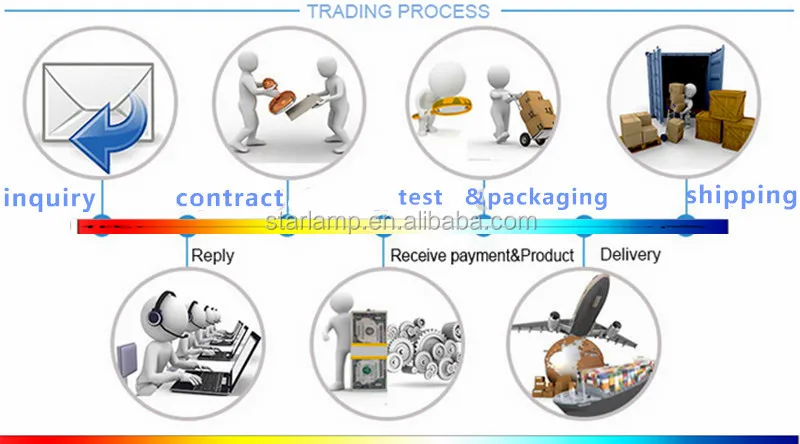 TRADING PROCESS

inquiry contract test &packaging shipping

starlamp.en.alibaba.com

Reply Receive payment&Product Delivery